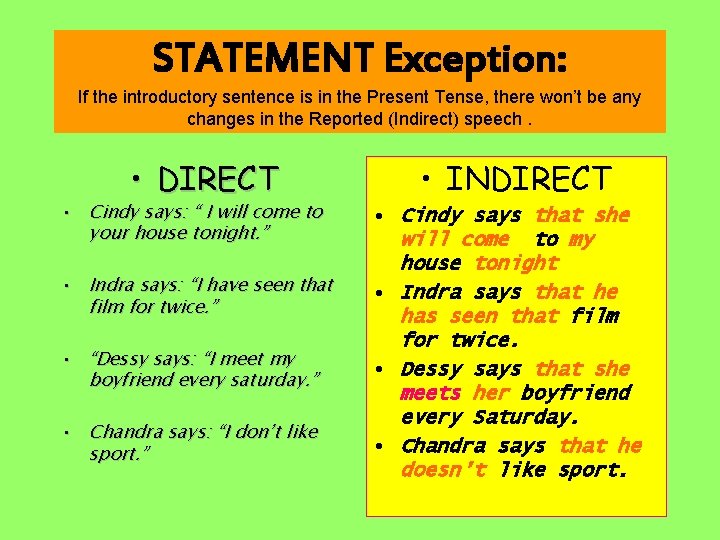 STATEMENT Exception:
If the introductory sentence is in the Present Tense, there won't be any changes in the Reported (Indirect) speech .

• DIRECT

• Cindy says: " I will come to your house tonight."

• Indra says: "I have seen that film for twice."

• "Dessy says: "I meet my boyfriend every saturday."

• Chandra says: "I don't like sport."

• INDIRECT

• Cindy says that she will come to my house tonight

• Indra says that he has seen that film for twice.

• Dessy says that she meets her boyfriend every Saturday.

• Chandra says that he doesn't like sport.